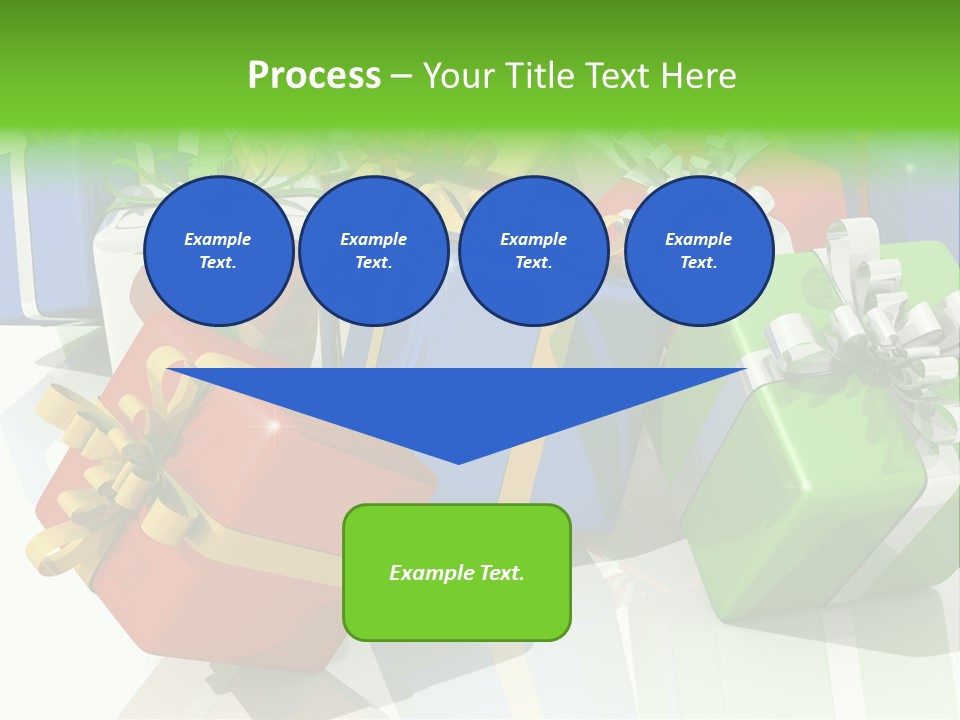 Process – Your Title Text Here

Example Text.

Example Text.

Example Text.

Example Text.

Example Text.